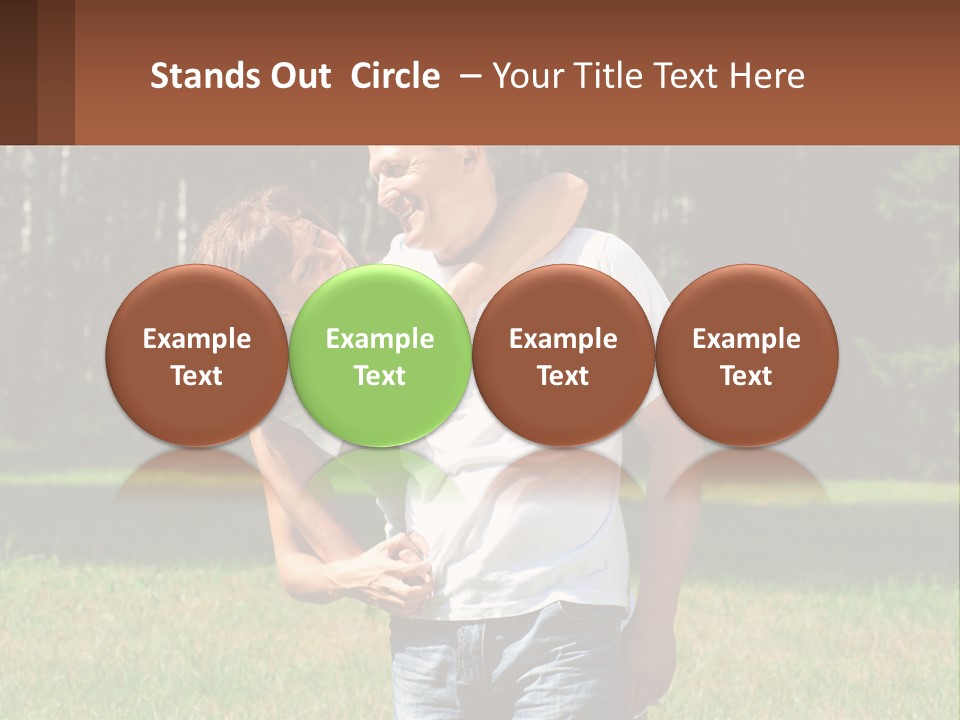 Stands Out Circle – Your Title Text Here

Example Text

Example Text

Example Text

Example Text